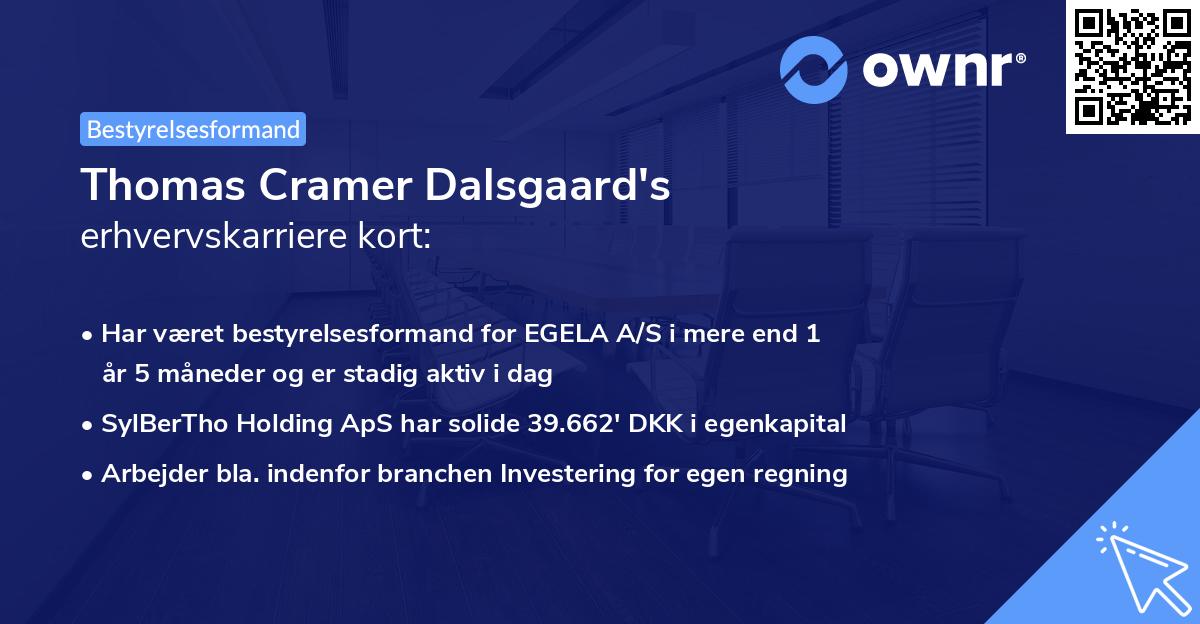 ownr®

Bestyrelsesformand

Thomas Cramer Dalsgaard's erhvervskarriere kort:

• Har været bestyrelsesformand for EGELA A/S i mere end 1 år 5 måneder og er stadig aktiv i dag
• SylBerTho Holding ApS har solide 39.662' DKK i egenkapital
• Arbejder bla. indenfor branchen Investering for egen regning